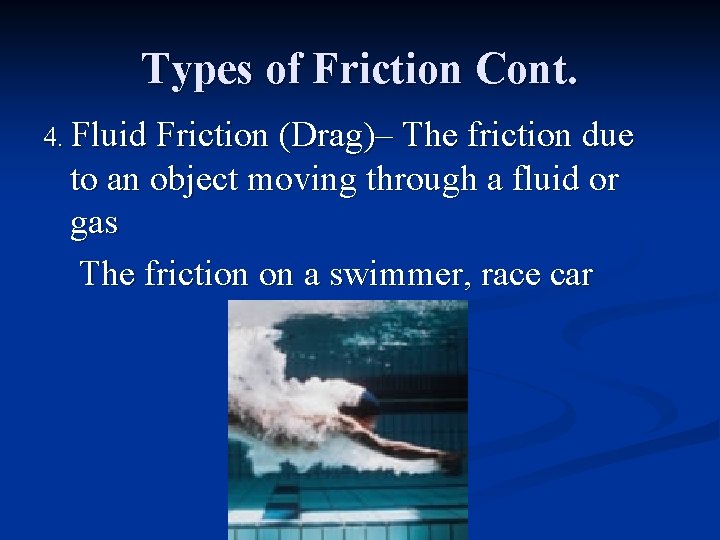 Types of Friction Cont.

4. Fluid Friction (Drag)– The friction due to an object moving through a fluid or gas

The friction on a swimmer, race car